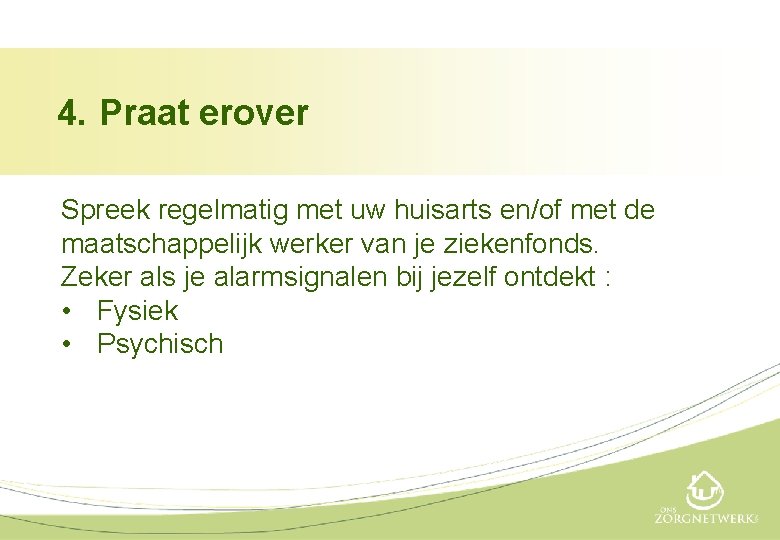 4. Praat erover

Spreek regelmatig met uw huisarts en/of met de maatschappelijk werker van je ziekenfonds. Zeker als je alarmsignalen bij jezelf ontdekt :
• Fysiek
• Psychisch

ONS
ZORGNETWERK